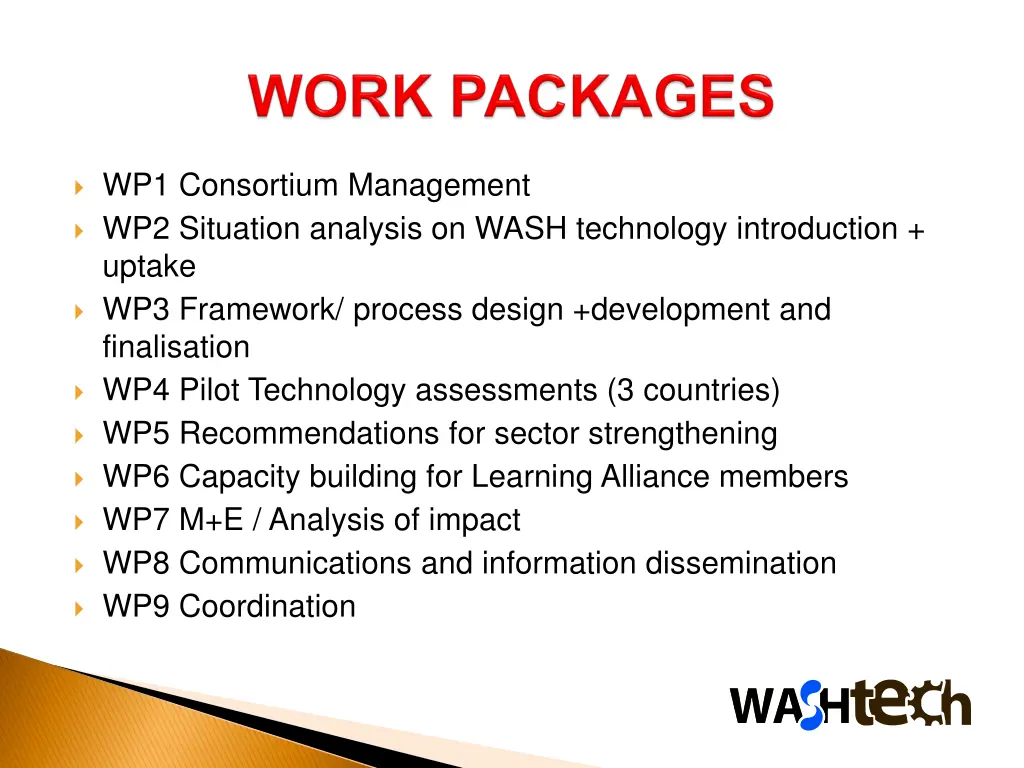 WORK PACKAGES

WP1 Consortium Management
WP2 Situation analysis on WASH technology introduction + uptake
WP3 Framework/ process design +development and finalisation
WP4 Pilot Technology assessments (3 countries)
WP5 Recommendations for sector strengthening
WP6 Capacity building for Learning Alliance members
WP7 M+E / Analysis of impact
WP8 Communications and information dissemination
WP9 Coordination

WASHtech